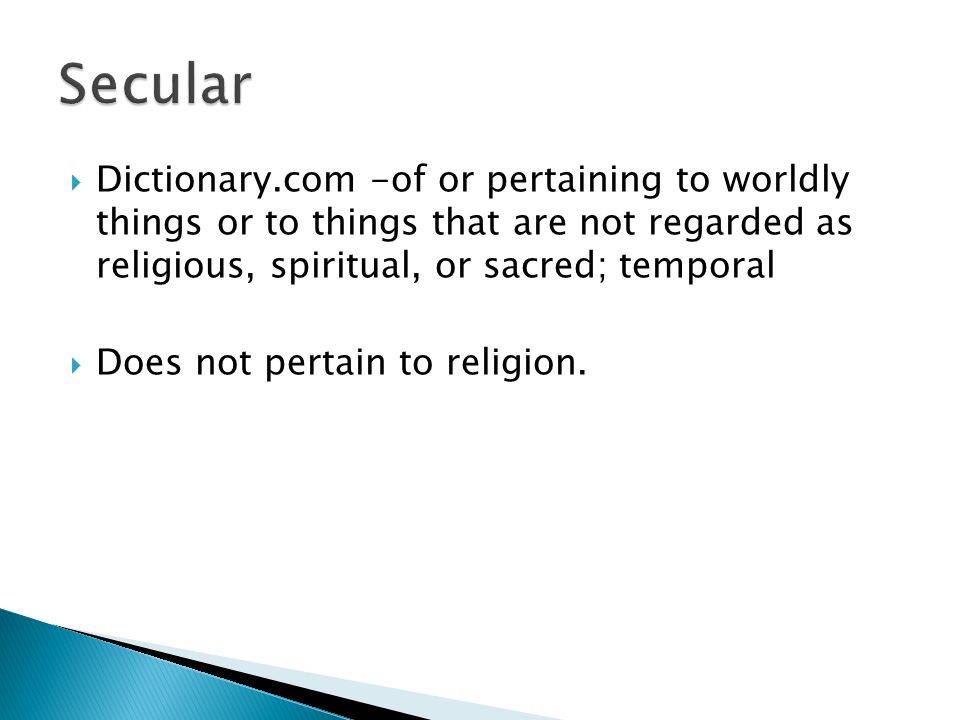 Secular

Dictionary.com -of or pertaining to worldly things or to things that are not regarded as religious, spiritual, or sacred; temporal

Does not pertain to religion.